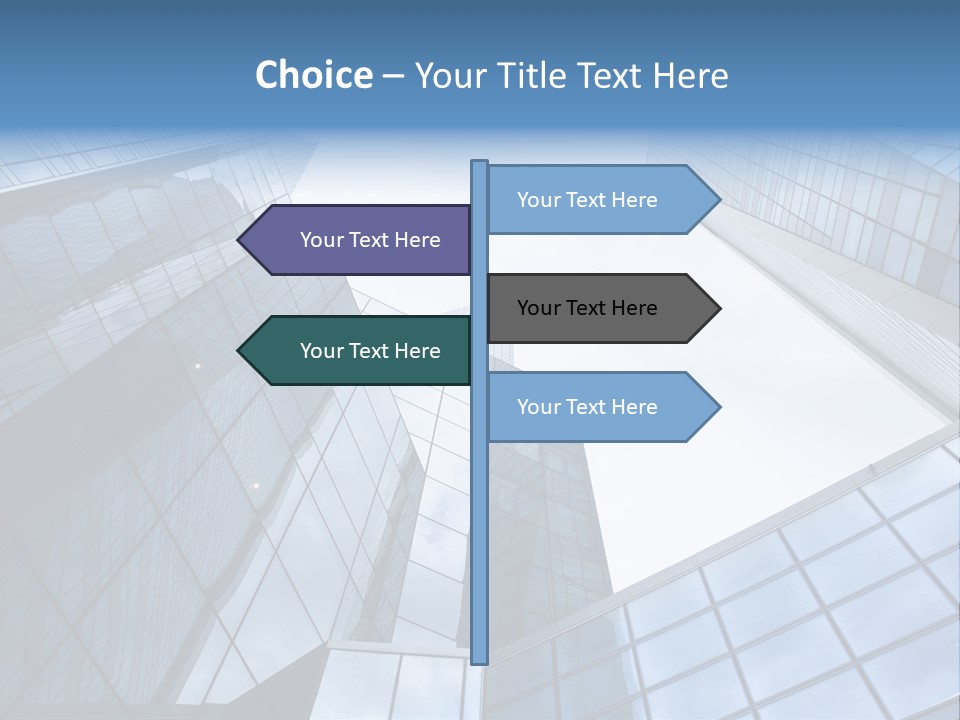 Choice – Your Title Text Here

Your Text Here

Your Text Here

Your Text Here

Your Text Here

Your Text Here